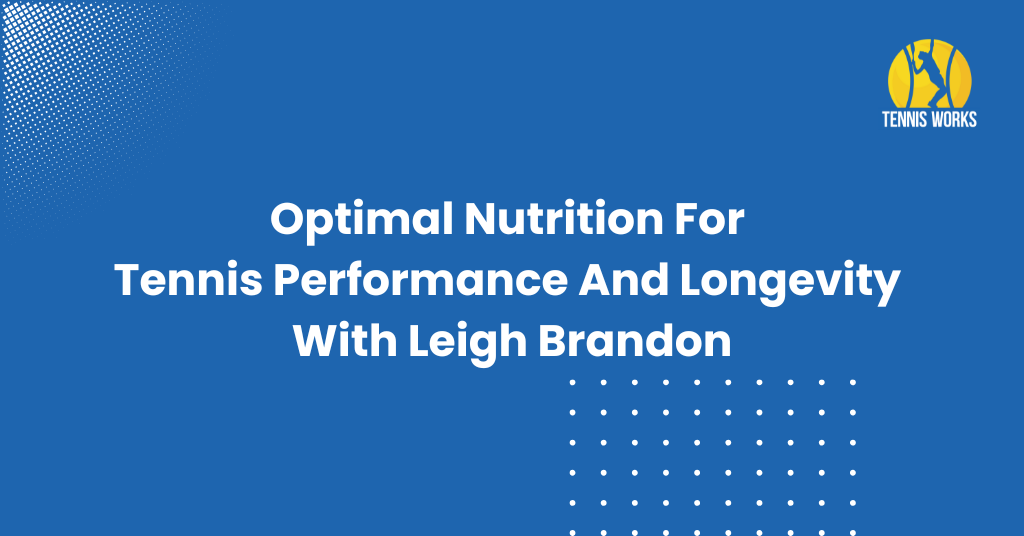 TENNIS WORKS

Optimal Nutrition For Tennis Performance And Longevity With Leigh Brandon